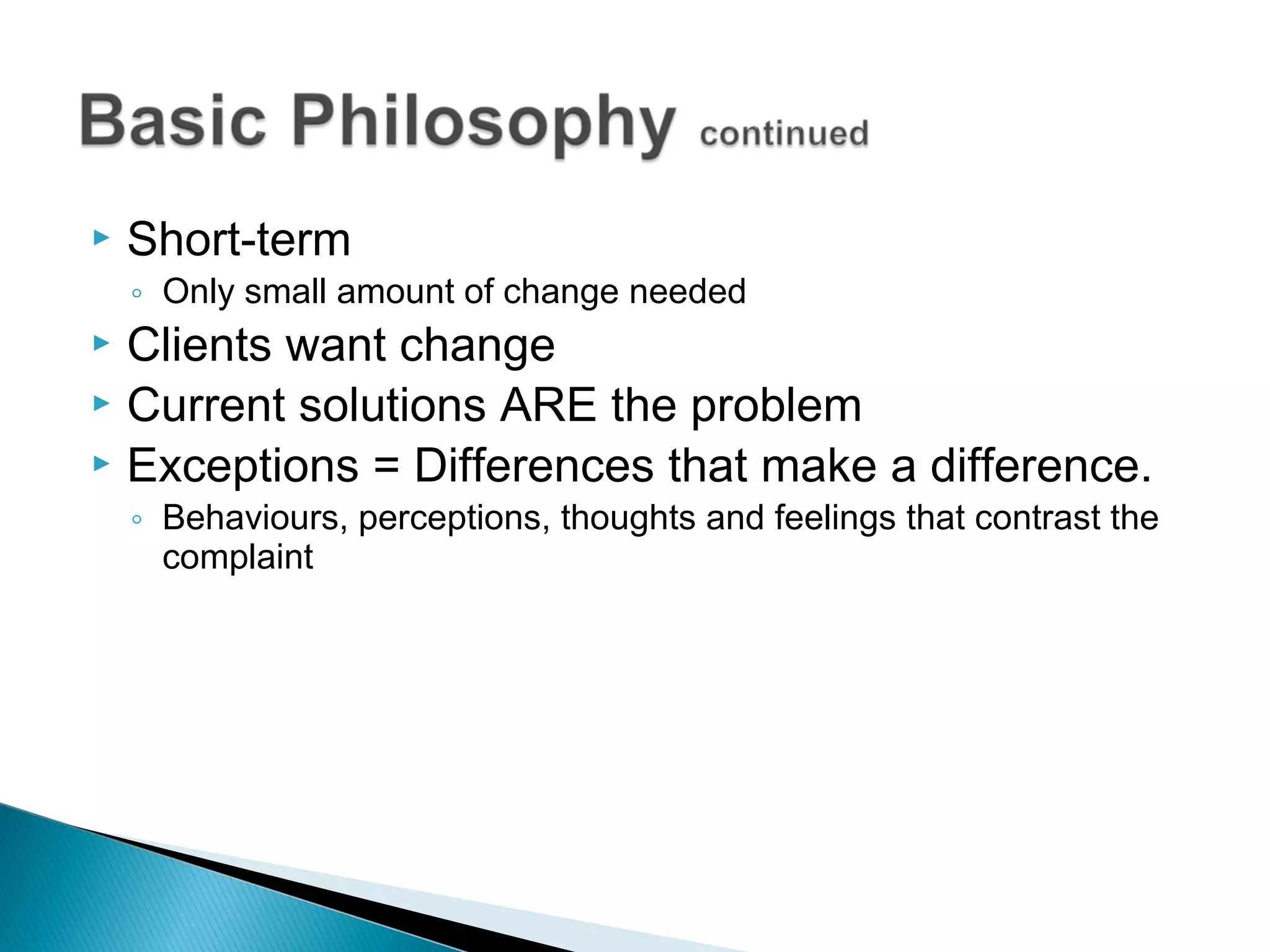 Basic Philosophy continued

▸ Short-term
◦ Only small amount of change needed
▸ Clients want change
▸ Current solutions ARE the problem
▸ Exceptions = Differences that make a difference.
◦ Behaviours, perceptions, thoughts and feelings that contrast the complaint